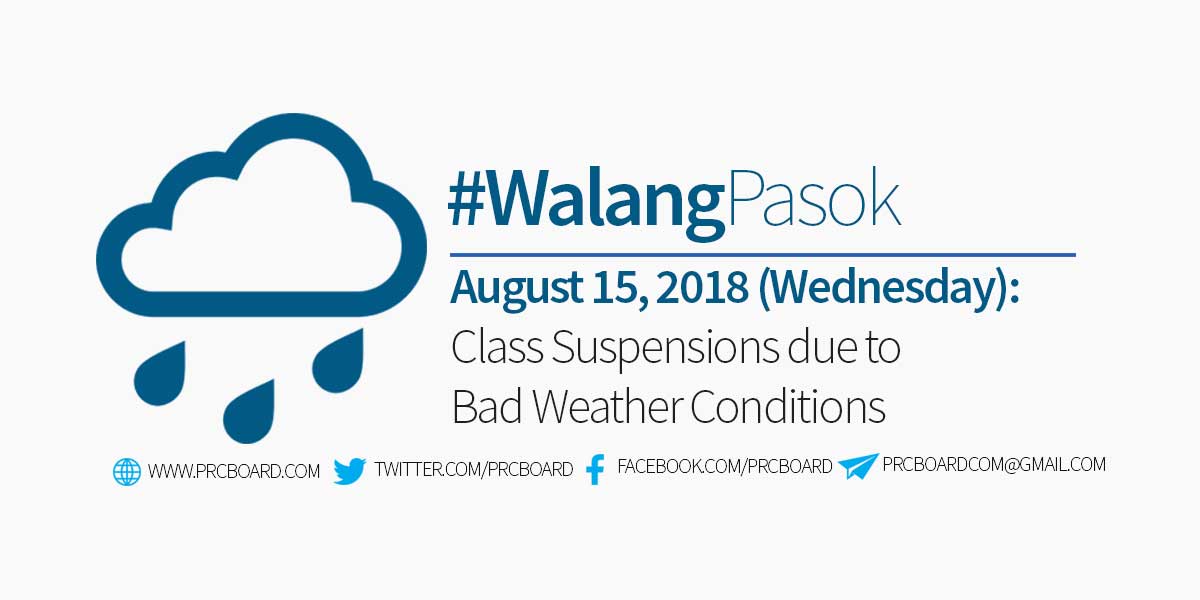 #WalangPasok

August 15, 2018 (Wednesday):
Class Suspensions due to Bad Weather Conditions

WWW.PRCBOARD.COM TWITTER.COM/PRCBOARD FACEBOOK.COM/PRCBOARD PRCBOARDCOM@GMAIL.COM